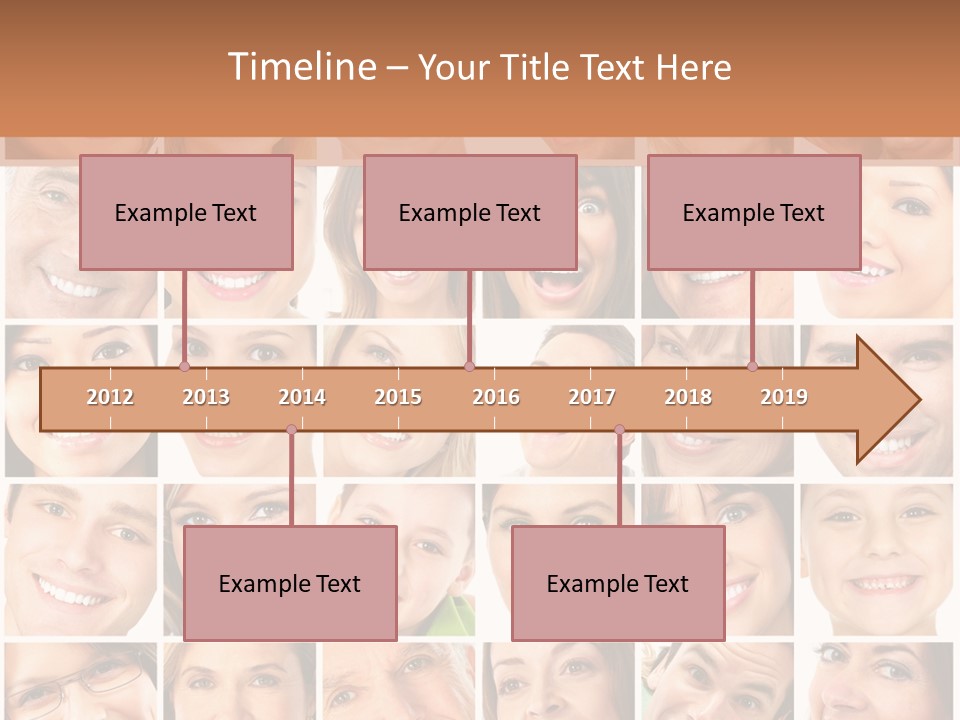 Timeline – Your Title Text Here

Example Text

Example Text

Example Text

2012
2013
2014
2015
2016
2017
2018
2019

Example Text

Example Text